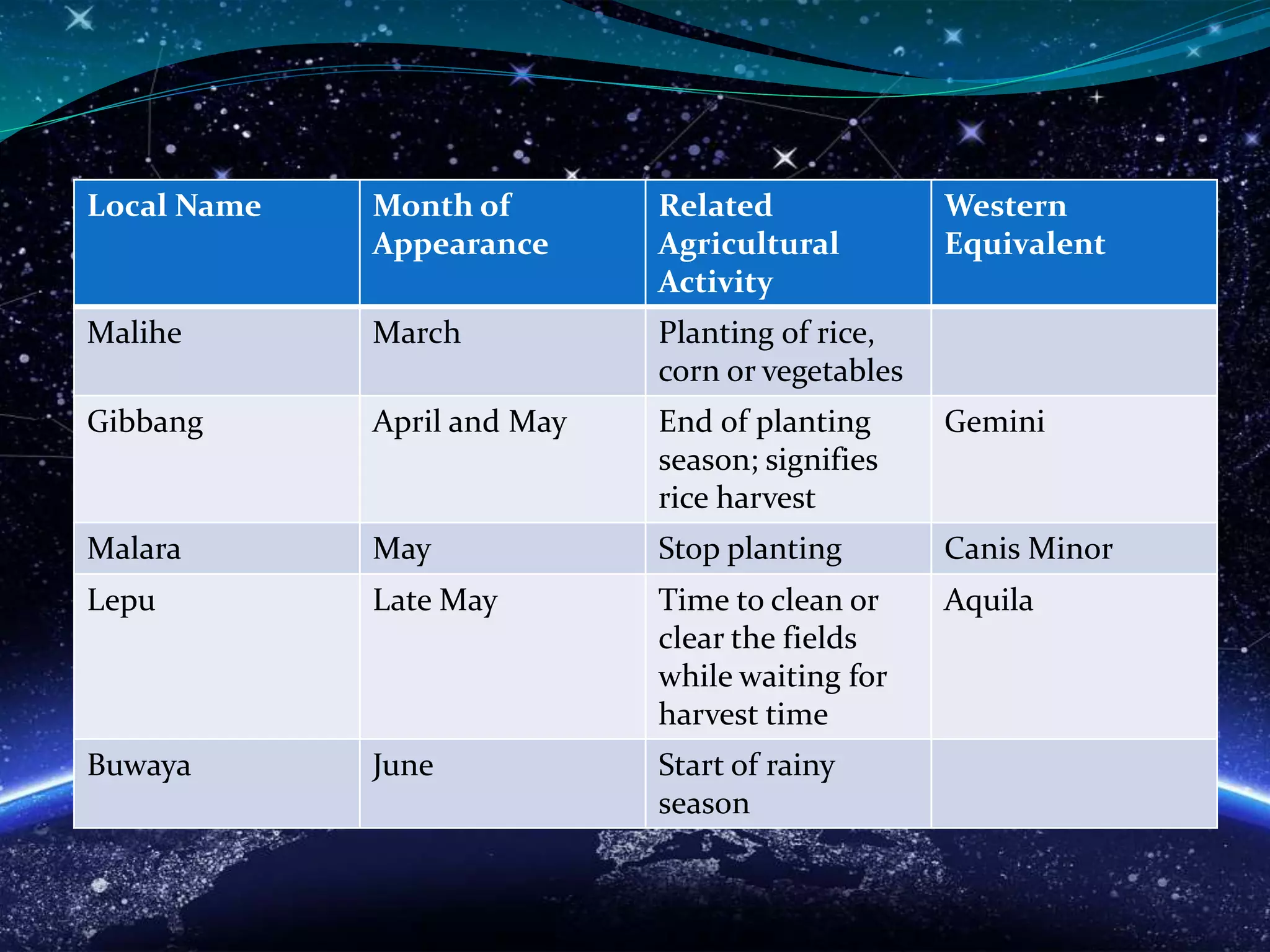 | Local Name | Month of Appearance | Related Agricultural Activity | Western Equivalent |
|---|---|---|---|
| Malihe | March | Planting of rice, corn or vegetables | |
| Gibbang | April and May | End of planting season; signifies rice harvest | Gemini |
| Malara | May | Stop planting | Canis Minor |
| Lepu | Late May | Time to clean or clear the fields while waiting for harvest time | Aquila |
| Buwaya | June | Start of rainy season | |